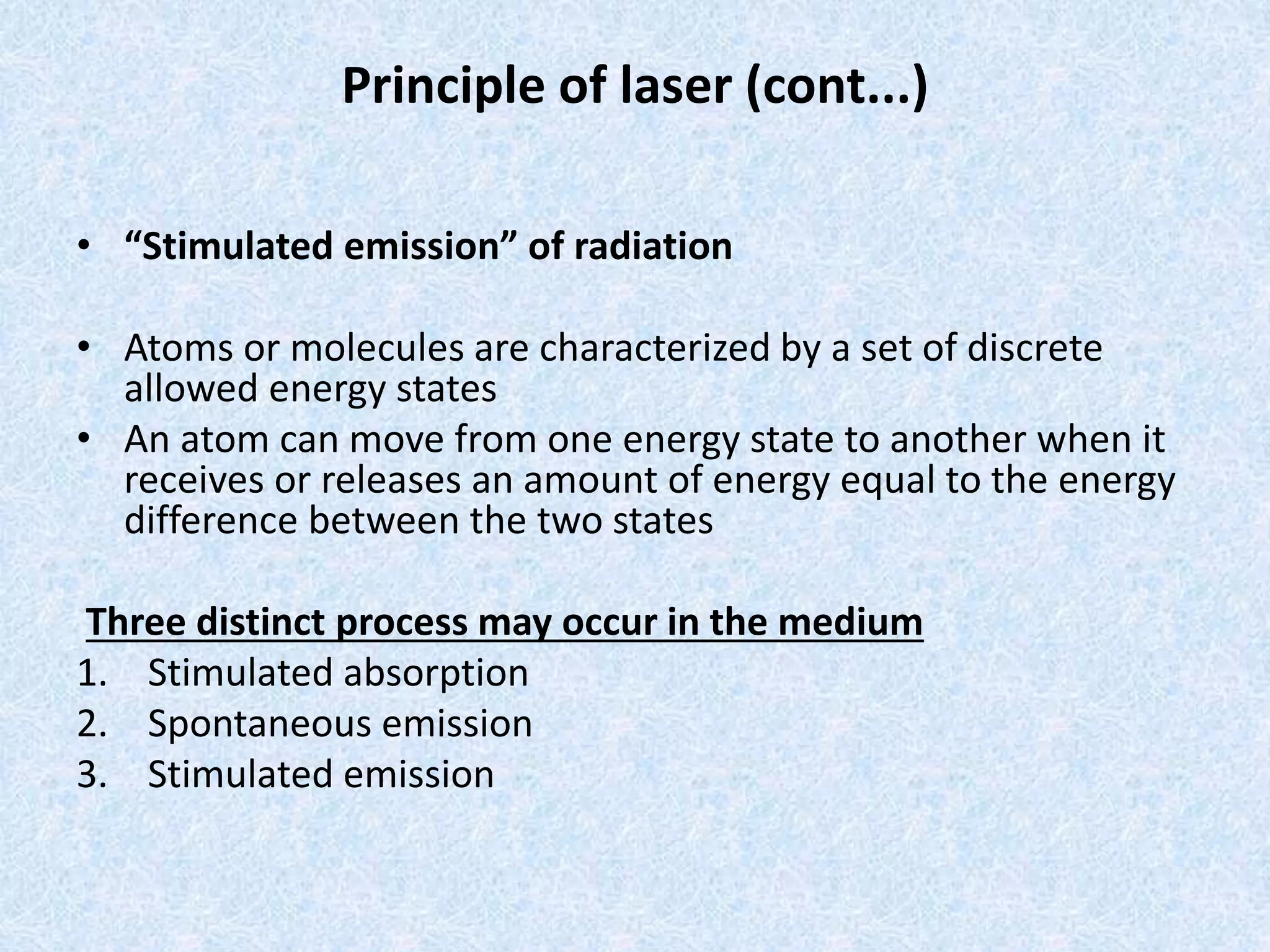 Principle of laser (cont...)

• “Stimulated emission” of radiation

• Atoms or molecules are characterized by a set of discrete allowed energy states
• An atom can move from one energy state to another when it receives or releases an amount of energy equal to the energy difference between the two states

Three distinct process may occur in the medium
1. Stimulated absorption
2. Spontaneous emission
3. Stimulated emission